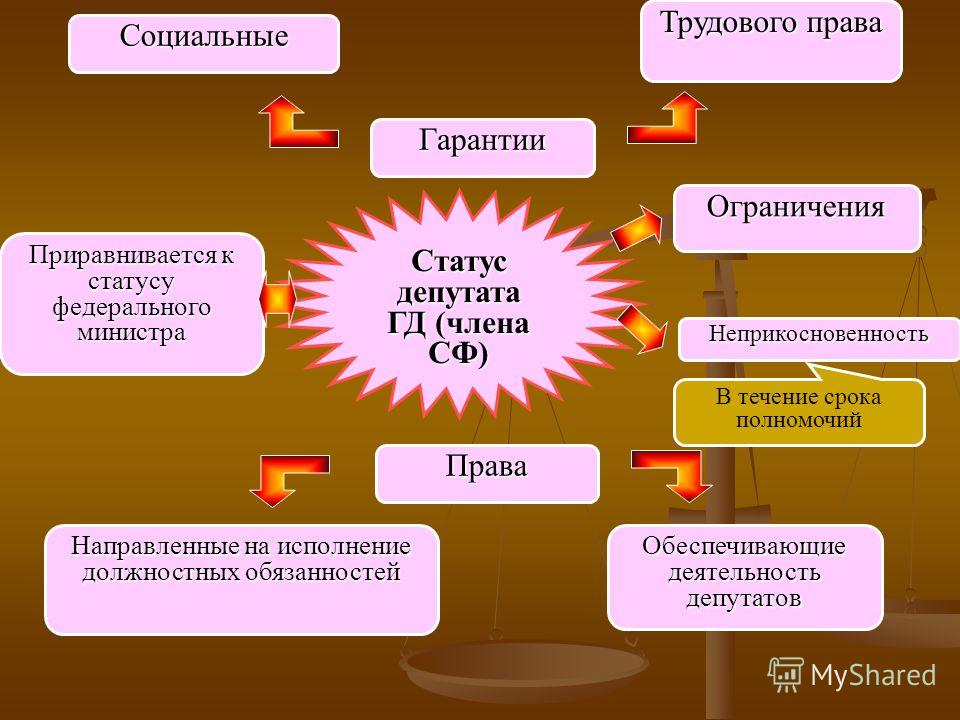 Социальные

Трудового права

Гарантии

Ограничения

Приравнивается к статусу федерального министра

Статус депутата ГД (члена СФ)

Неприкосновенность

В течение срока полномочий

Права

Направленные на исполнение должностных обязанностей

Обеспечивающие деятельность депутатов

MyShared